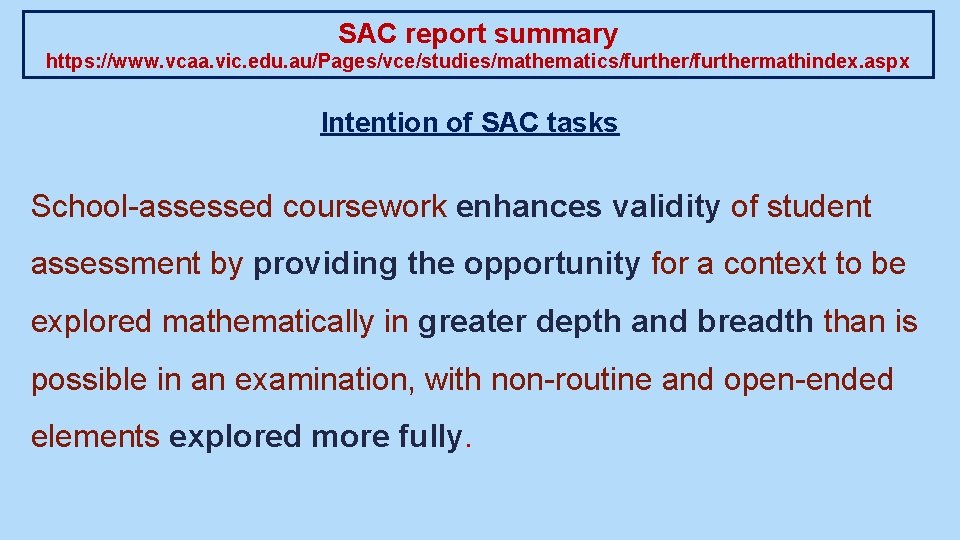 SAC report summary
https://www.vcaa.vic.edu.au/Pages/vce/studies/mathematics/further/furthermathindex.aspx

Intention of SAC tasks

School-assessed coursework enhances validity of student assessment by providing the opportunity for a context to be explored mathematically in greater depth and breadth than is possible in an examination, with non-routine and open-ended elements explored more fully.